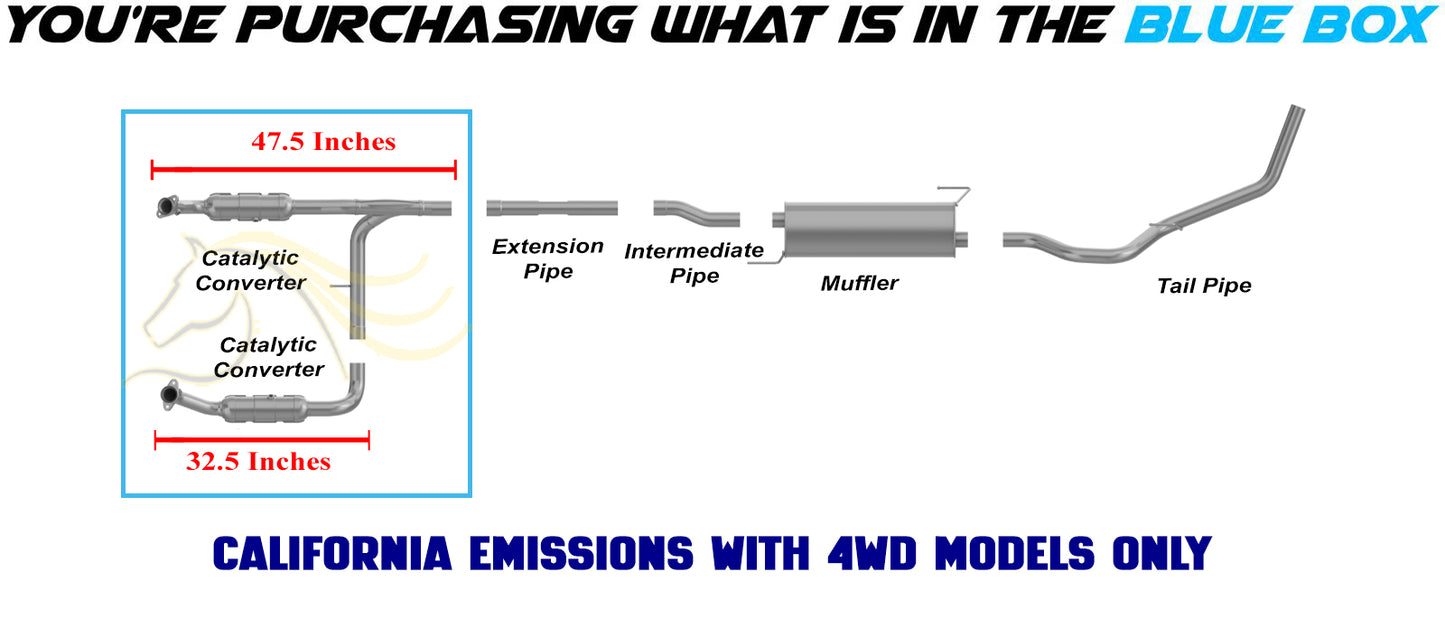 YOU'RE PURCHASING WHAT IS IN THE BLUE BOX

47.5 Inches

Catalytic Converter

Catalytic Converter

32.5 Inches

Extension Pipe

Intermediate Pipe

Muffler

Tail Pipe

CALIFORNIA EMISSIONS WITH 4WD MODELS ONLY